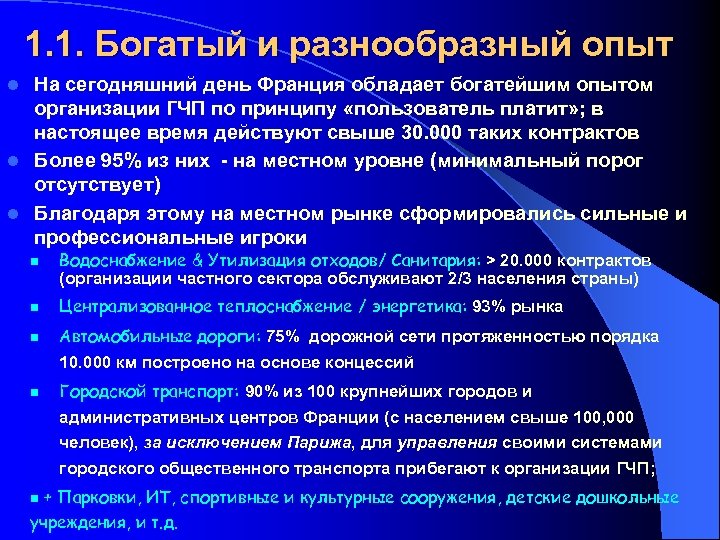 1.1. Богатый и разнообразный опыт

- На сегодняшний день Франция обладает богатейшим опытом организации ГЧП по принципу «пользователь платит»; в настоящее время действуют свыше 30.000 таких контрактов
- Более 95% из них - на местном уровне (минимальный порог отсутствует)
- Благодаря этому на местном рынке сформировались сильные и профессиональные игроки
  - Водоснабжение & Утилизация отходов/ Санитария: > 20.000 контрактов (организации частного сектора обслуживают 2/3 населения страны)
  - Централизованное теплоснабжение / энергетика: 93% рынка
  - Автомобильные дороги: 75% дорожной сети протяженностью порядка 10.000 км построено на основе концессий
  - Городской транспорт: 90% из 100 крупнейших городов и административных центров Франции (с населением свыше 100,000 человек), за исключением Парижа, для управления своими системами городского общественного транспорта прибегают к организации ГЧП;
  - + Парковки, ИТ, спортивные и культурные сооружения, детские дошкольные учреждения, и т.д.